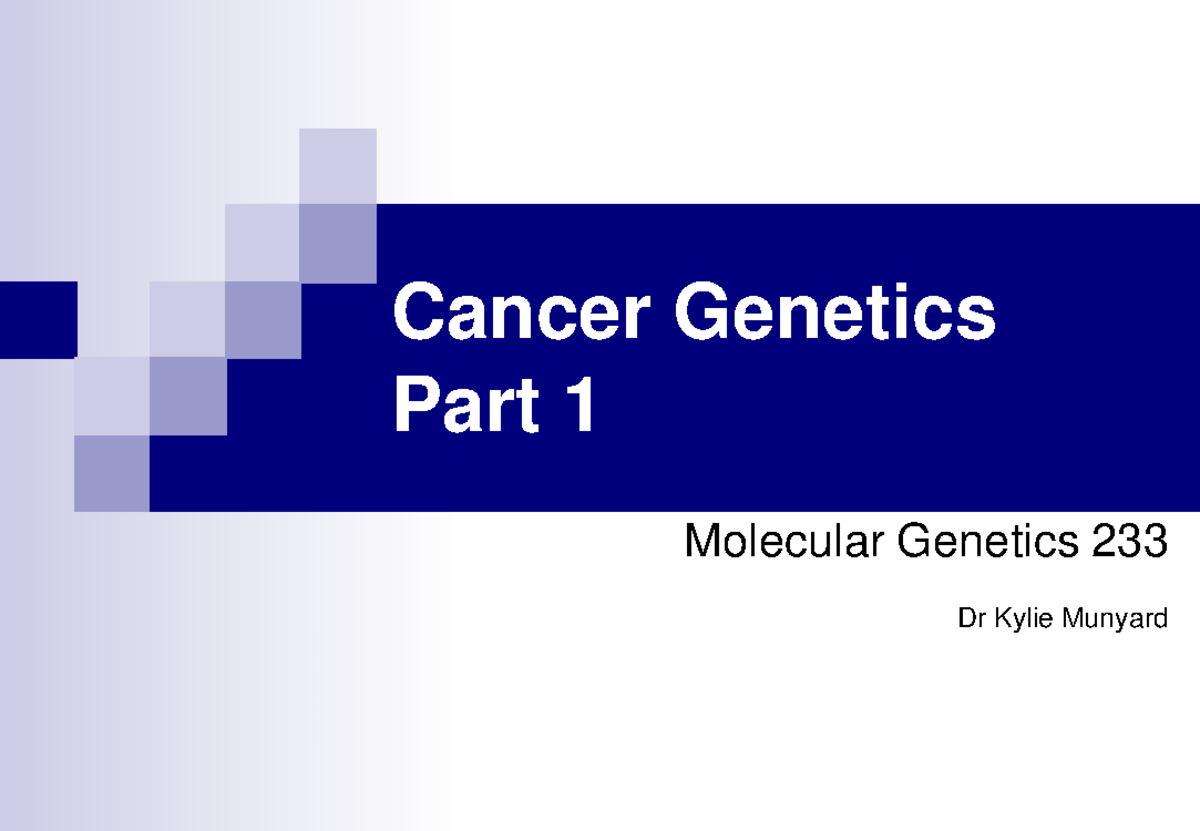 Cancer Genetics
Part 1

Molecular Genetics 233

Dr Kylie Munyard